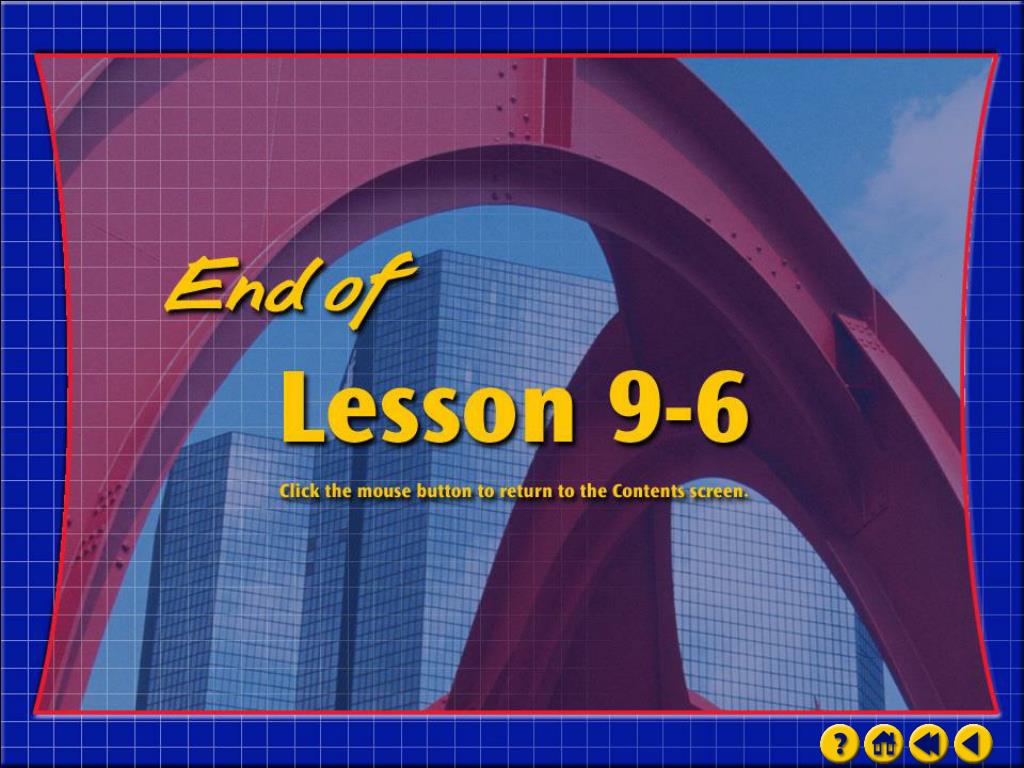 End of

Lesson 9-6

Click the mouse button to return to the Contents screen.

?